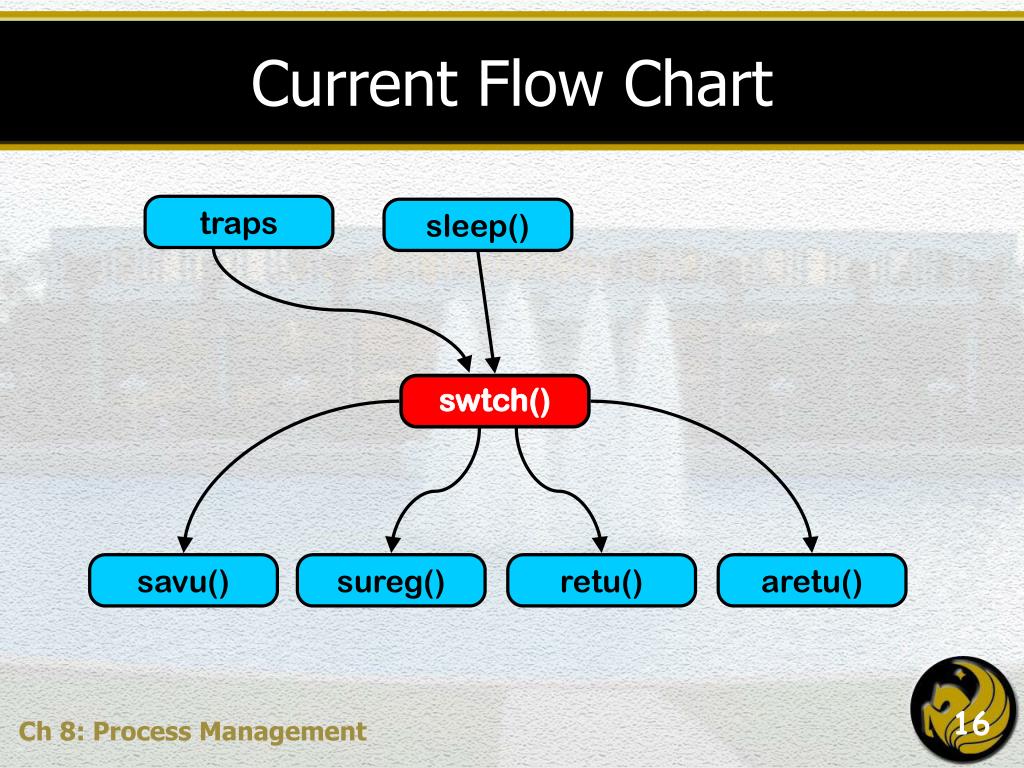 Current Flow Chart

traps

sleep()

swtch()

savu()

sureg()

retu()

aretu()

Ch 8: Process Management

16